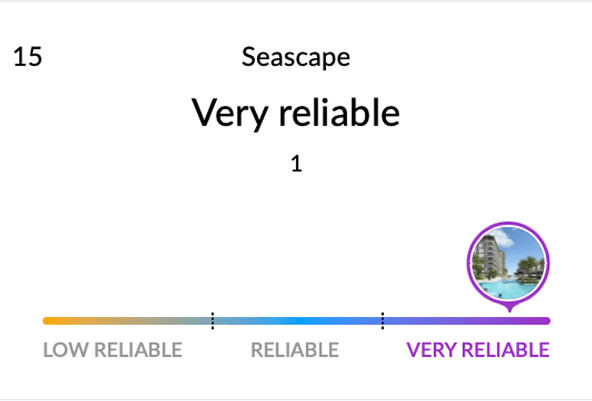 15

Seascape

Very reliable

1

LOW RELIABLE RELIABLE VERY RELIABLE